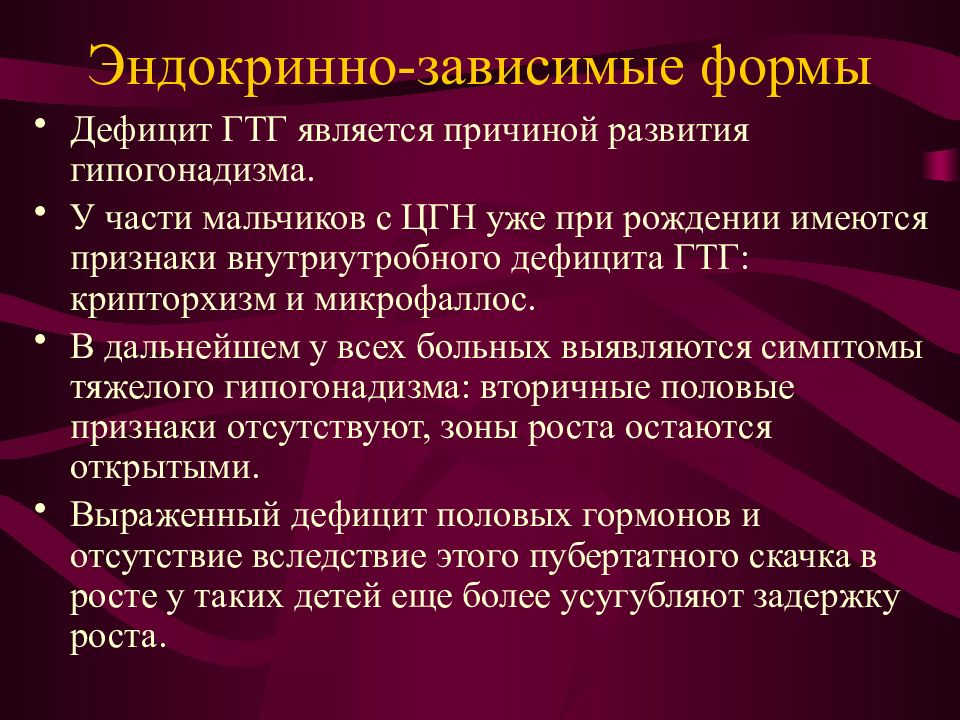 Эндокринно-зависимые формы

• Дефицит ГТГ является причиной развития гипогонадизма.

• У части мальчиков с ЦГН уже при рождении имеются признаки внутриутробного дефицита ГТГ: крипторхизм и микрофаллос.

• В дальнейшем у всех больных выявляются симптомы тяжелого гипогонадизма: вторичные половые признаки отсутствуют, зоны роста остаются открытыми.

• Выраженный дефицит половых гормонов и отсутствие вследствие этого пубертатного скачка в росте у таких детей еще более усугубляют задержку роста.